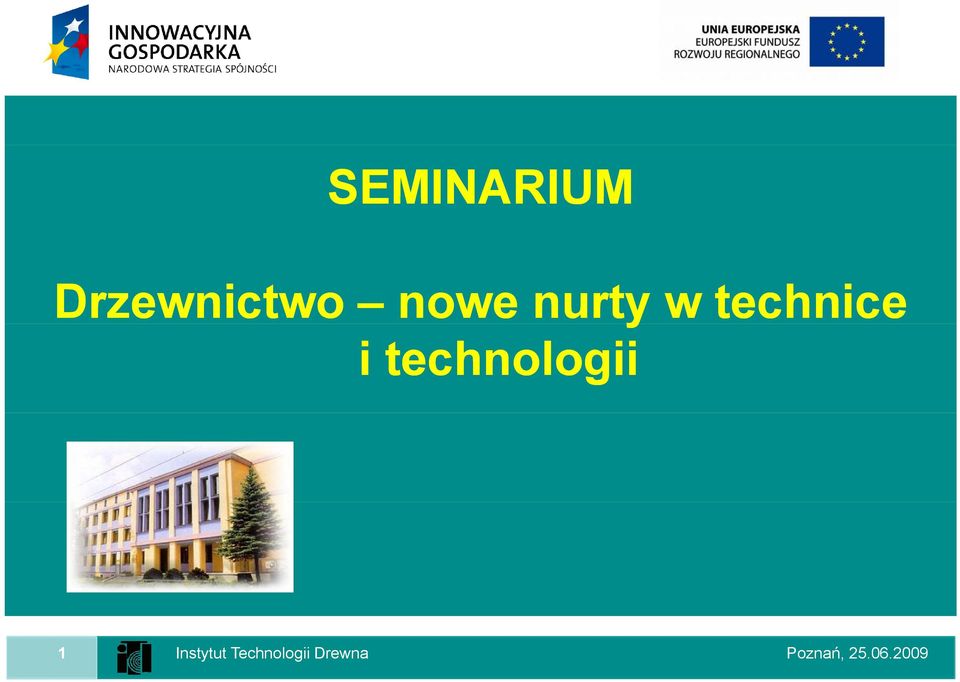 INNOWACYJNA GOSPODARKA
NARODOWA STRATEGIA SPÓJNOŚCI

UNIA EUROPEJSKA
EUROPEJSKI FUNDUSZ ROZWOJU REGIONALNEGO

SEMINARIUM

Drzewnictwo – nowe nurty w technice i technologii

1

Instytut Technologii Drewna

Poznań, 25.06.2009